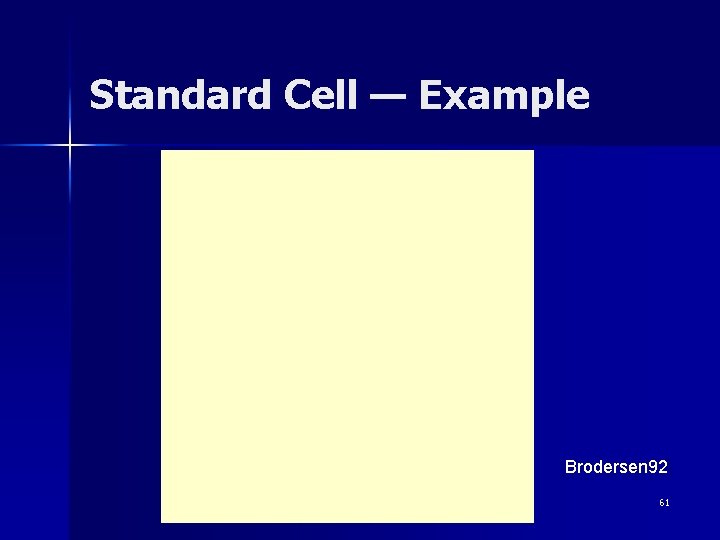 Standard Cell — Example

Brodersen92

61